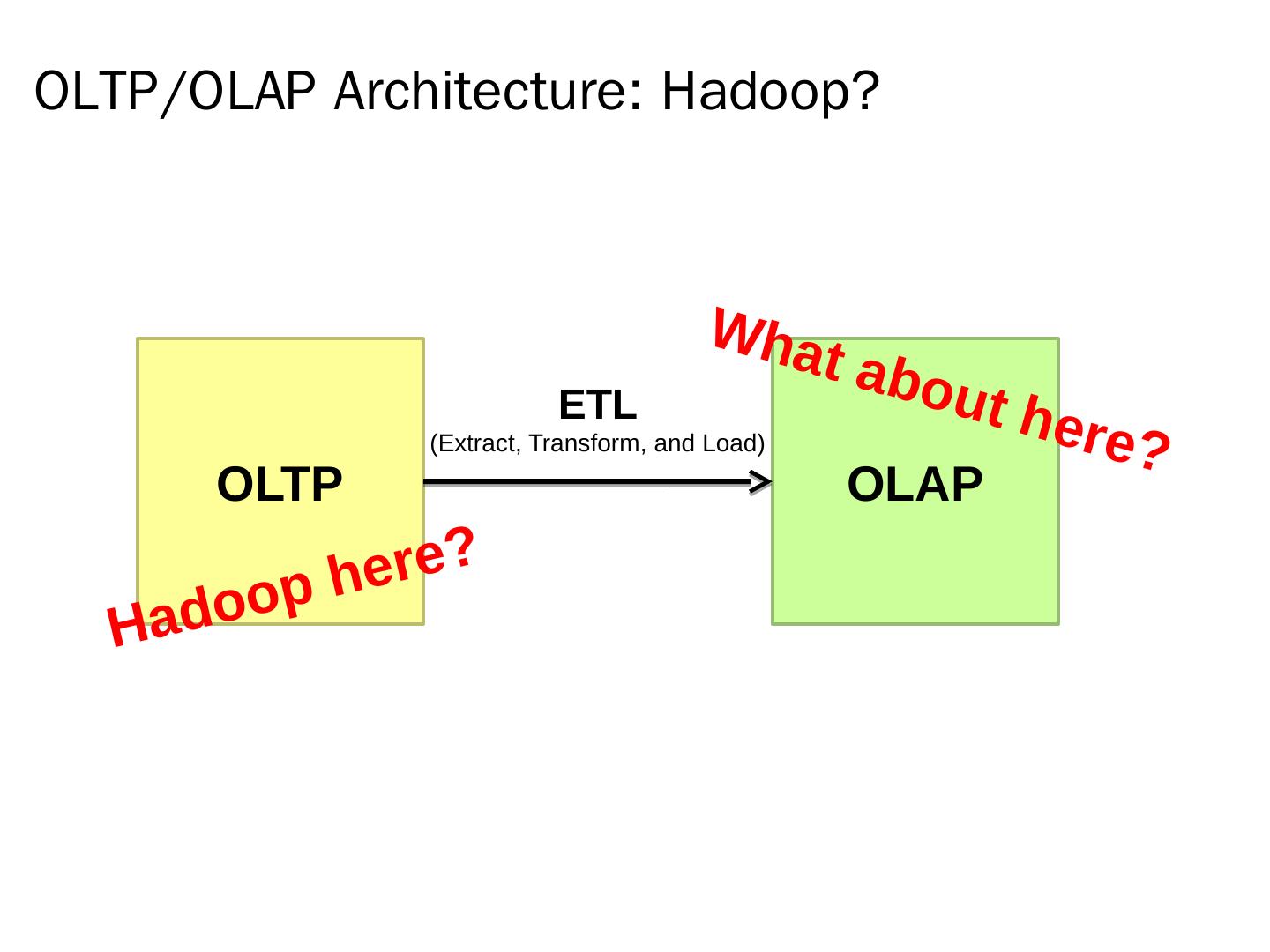 OLTP/OLAP Architecture: Hadoop?

What about here?

OLTP

ETL
(Extract, Transform, and Load)

OLAP

Hadoop here?